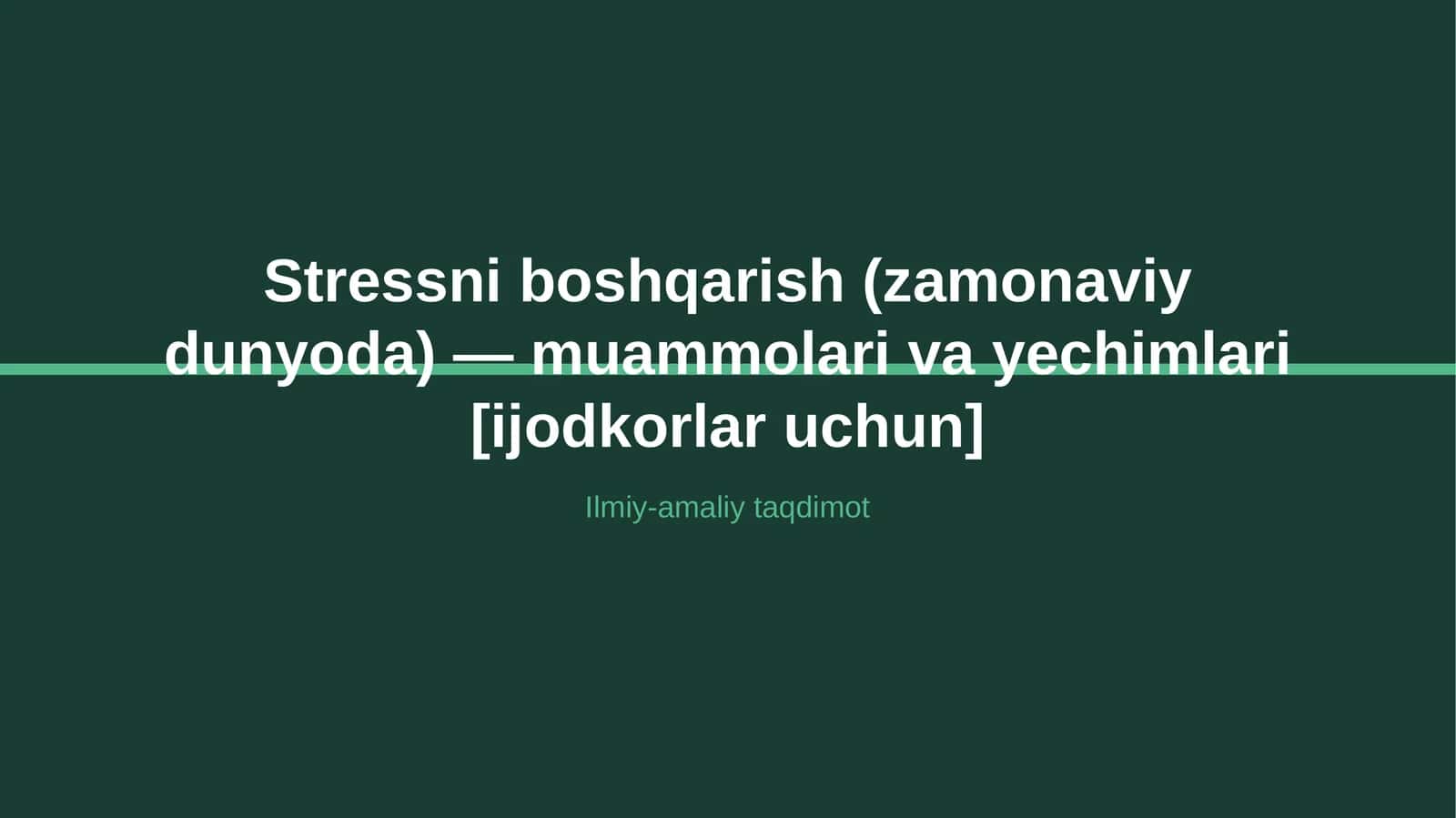 Stressni boshqarish (zamonaviy dunyoda) — muammolari va yechimlari [ijodkorlar uchun]

Ilmiy-amaliy taqdimot